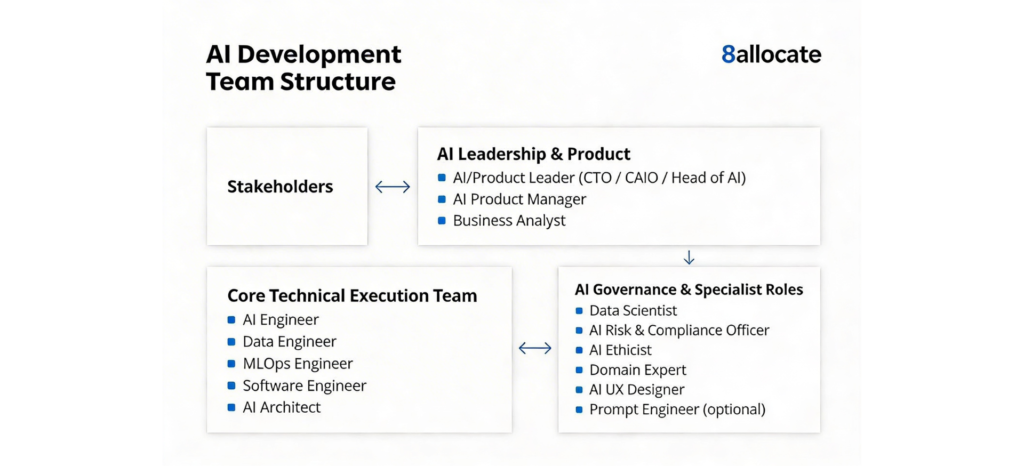 AI Development Team Structure

8allocate

Stakeholders

AI Leadership & Product
- AI/Product Leader (CTO / CAIO / Head of AI)
- AI Product Manager
- Business Analyst

Core Technical Execution Team
- AI Engineer
- Data Engineer
- MLOps Engineer
- Software Engineer
- AI Architect

AI Governance & Specialist Roles
- Data Scientist
- AI Risk & Compliance Officer
- AI Ethicist
- Domain Expert
- AI UX Designer
- Prompt Engineer (optional)